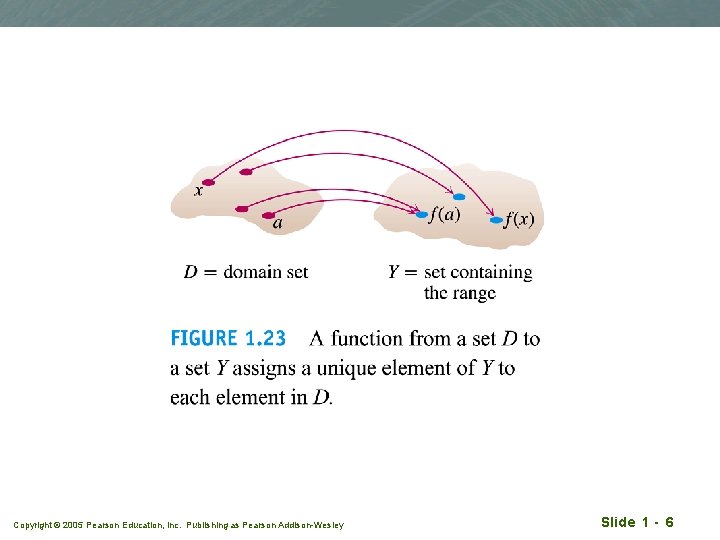 $x$

$a$

$f(a)$

$f(x)$

$D$ = domain set

$Y$ = set containing the range

FIGURE 1.23 A function from a set $D$ to a set $Y$ assigns a unique element of $Y$ to each element in $D$.

Copyright © 2005 Pearson Education, Inc. Publishing as Pearson Addison-Wesley

Slide 1 - 6